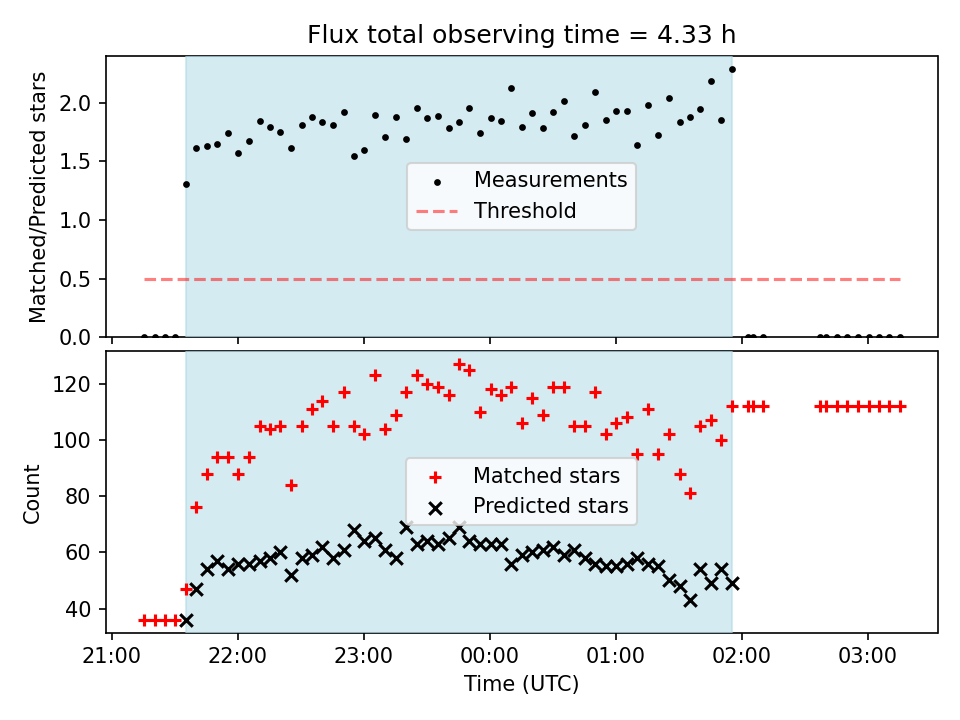 Flux total observing time = 4.33 h

Matched/Predicted stars

2.0
1.5
1.0
0.5
0.0

Measurements
Threshold

Count

120
100
80
60
40

Matched stars
Predicted stars

21:00
22:00
23:00
00:00
01:00
02:00
03:00

Time (UTC)